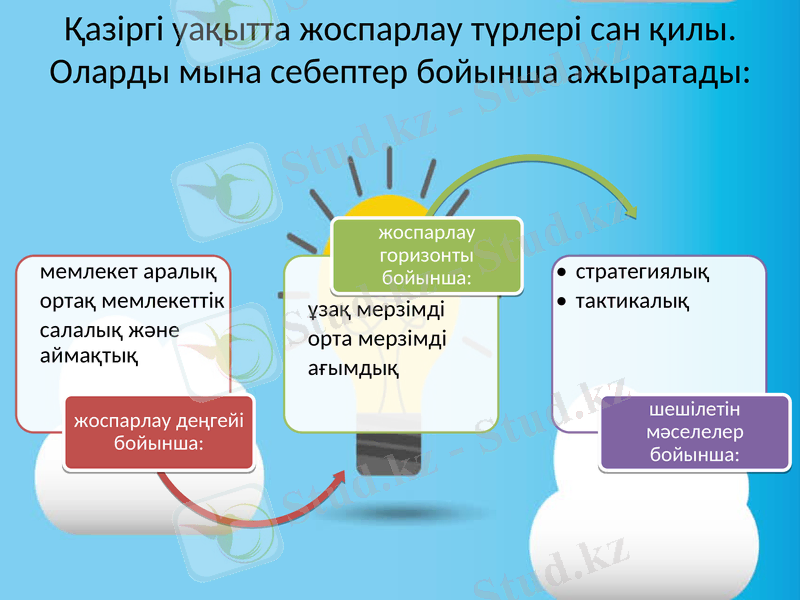 Қазіргі уақытта жоспарлау түрлері сан қилы. Оларды мына себептер бойынша ажыратады:

мемлекет аралық
ортақ мемлекеттік
салалық және
аймақтық

жоспарлау деңгейі бойынша:

жоспарлау горизонты бойынша:

ұзақ мерзімді
орта мерзімді
ағымдық

• стратегиялық
• тактикалық

шешілетін мәселелер бойынша:

Stud.kz - Stud.kz